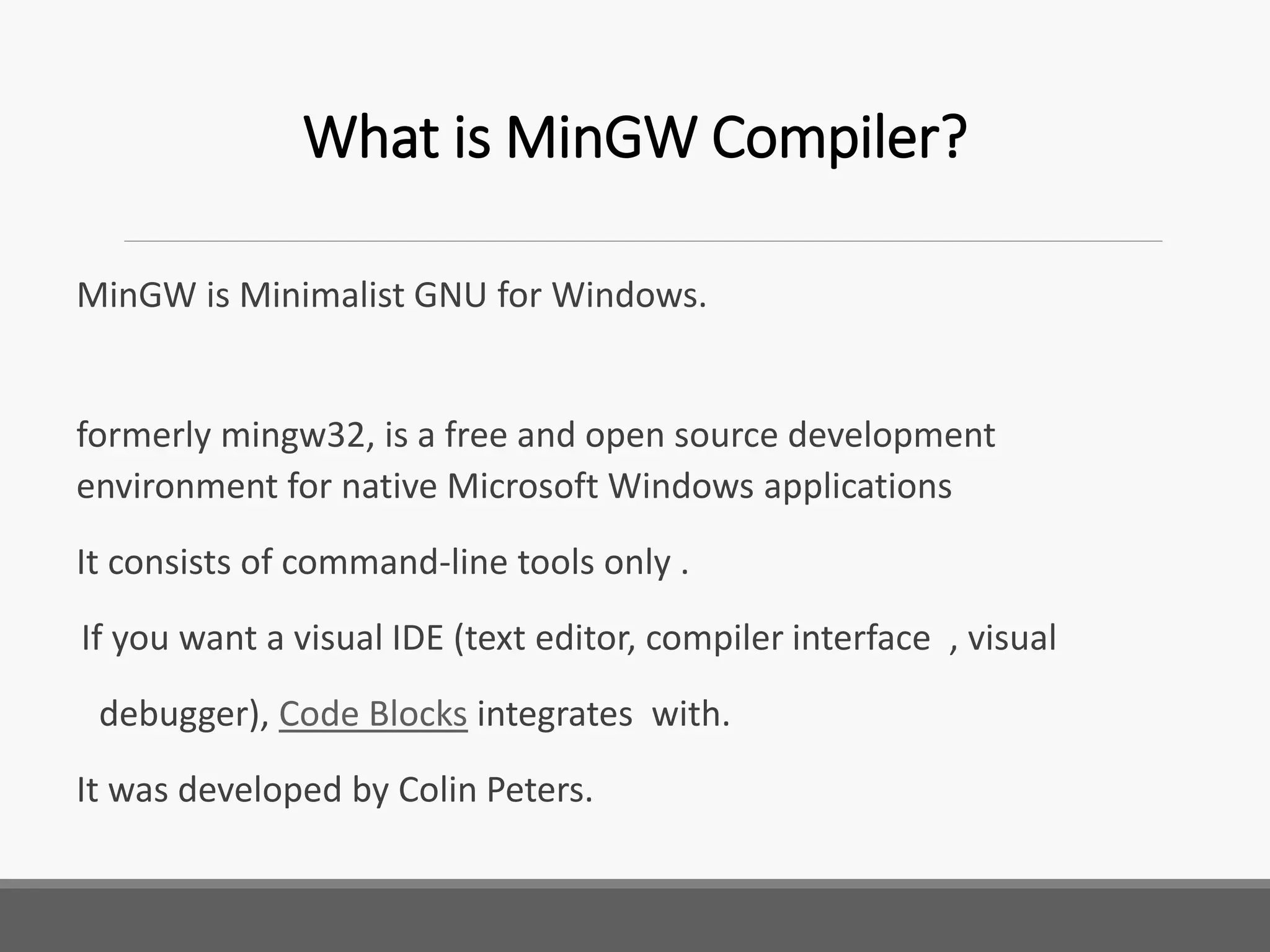 What is MinGW Compiler?

MinGW is Minimalist GNU for Windows.

formerly mingw32, is a free and open source development environment for native Microsoft Windows applications

It consists of command-line tools only .

If you want a visual IDE (text editor, compiler interface , visual debugger), Code Blocks integrates with.

It was developed by Colin Peters.